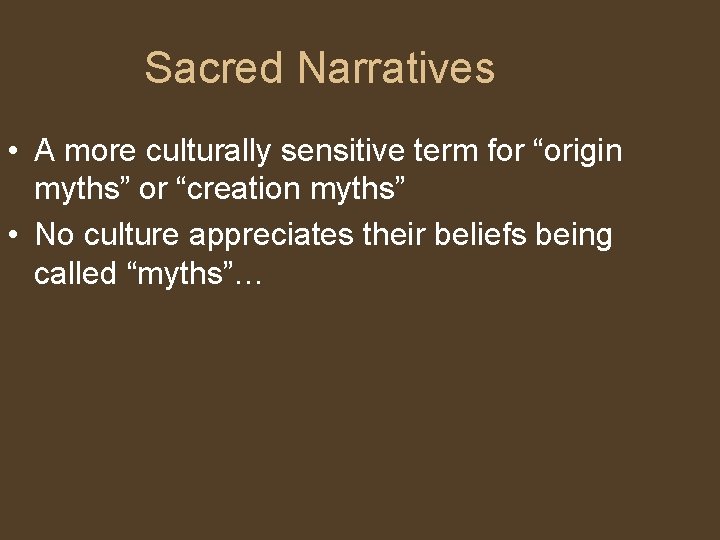 Sacred Narratives

• A more culturally sensitive term for “origin myths” or “creation myths”
• No culture appreciates their beliefs being called “myths”…